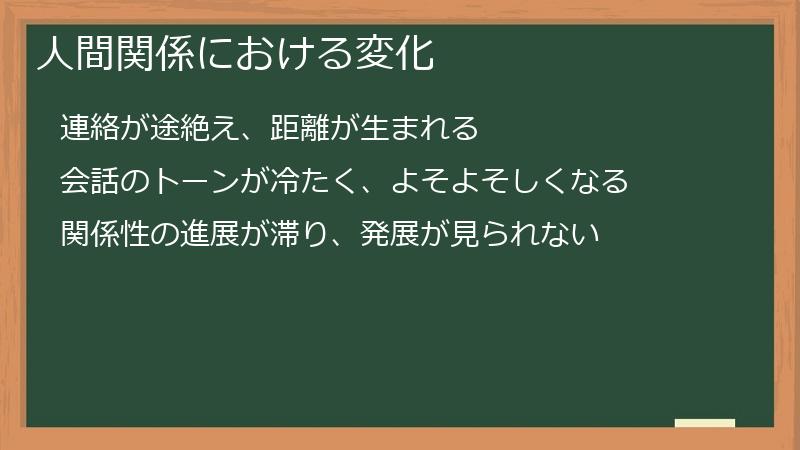 人間関係における変化

連絡が途絶え、距離が生まれる

会話のトーンが冷たく、よそよそしくなる

関係性の進展が滞り、発展が見られない